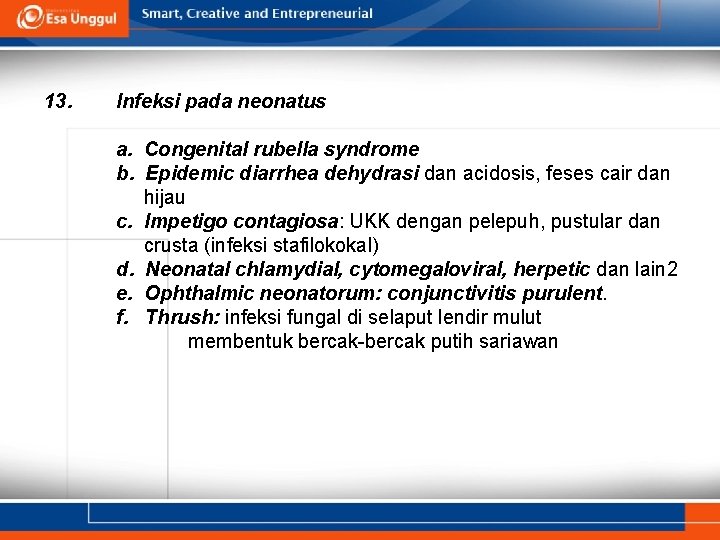 Esa Unggul

Smart, Creative and Entrepreneurial

13. Infeksi pada neonatus

a. Congenital rubella syndrome
b. Epidemic diarrhea dehydrasi dan acidosis, feses cair dan hijau
c. Impetigo contagiosa: UKK dengan pelepuh, pustular dan crusta (infeksi stafilokokal)
d. Neonatal chlamydial, cytomegaloviral, herpetic dan lain2
e. Ophthalmic neonatorum: conjunctivitis purulent.
f. Thrush: infeksi fungal di selaput lendir mulut membentuk bercak-bercak putih sariawan